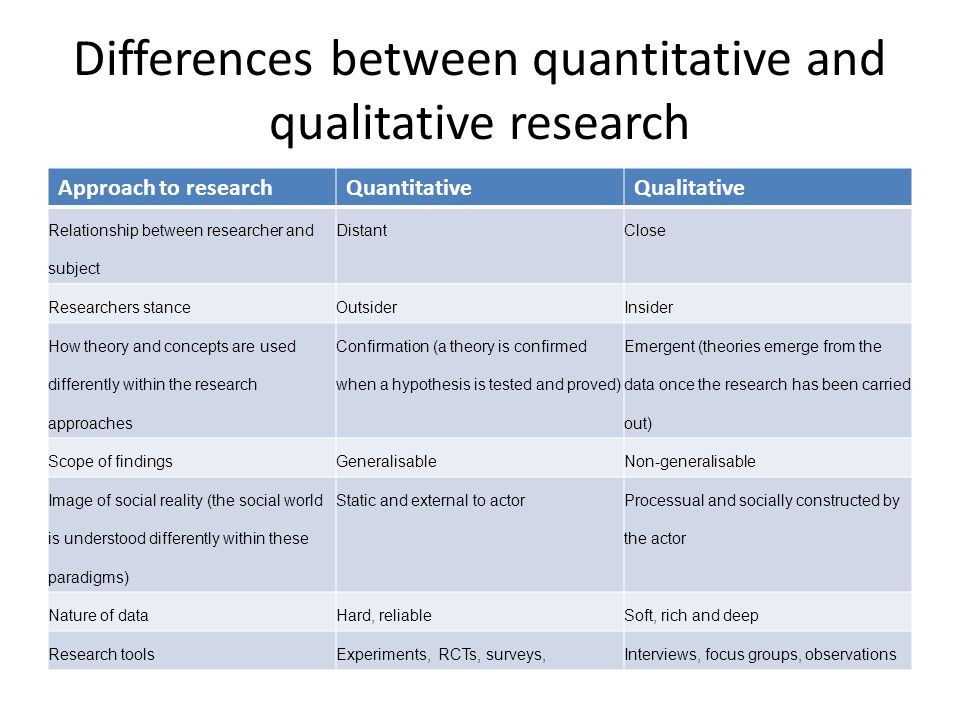 Differences between quantitative and qualitative research

| Approach to research | Quantitative | Qualitative |
|---|---|---|
| Relationship between researcher and subject | Distant | Close |
| Researchers stance | Outsider | Insider |
| How theory and concepts are used differently within the research approaches | Confirmation (a theory is confirmed when a hypothesis is tested and proved) | Emergent (theories emerge from the data once the research has been carried out) |
| Scope of findings | Generalisable | Non-generalisable |
| Image of social reality (the social world is understood differently within these paradigms) | Static and external to actor | Processual and socially constructed by the actor |
| Nature of data | Hard, reliable | Soft, rich and deep |
| Research tools | Experiments, RCTs, surveys, | Interviews, focus groups, observations |